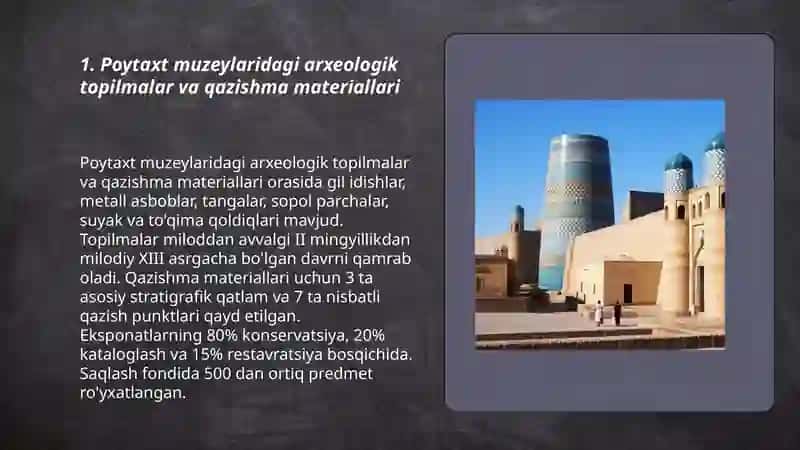 1. Poytaxt muzeylaridagi arxeologik topilmalar va qazishma materiallari

Poytaxt muzeylaridagi arxeologik topilmalar va qazishma materiallari orasida gil idishlar, metall asboblar, tangalar, sopol parchalar, suyak va to'qima qoldiqlari mavjud. Topilmalar miloddan avvalgi II mingyillikdan milodiy XIII asrgacha bo'lgan davrni qamrab oladi. Qazishma materiallari uchun 3 ta asosiy stratigrafik qatlam va 7 ta nisbatli qazish punktlari qayd etilgan. Eksponatlarning 80% konservatsiya, 20% kataloglash va 15% restavratsiya bosqichida. Saqlash fondida 500 dan ortiq predmet ro'yxatlangan.